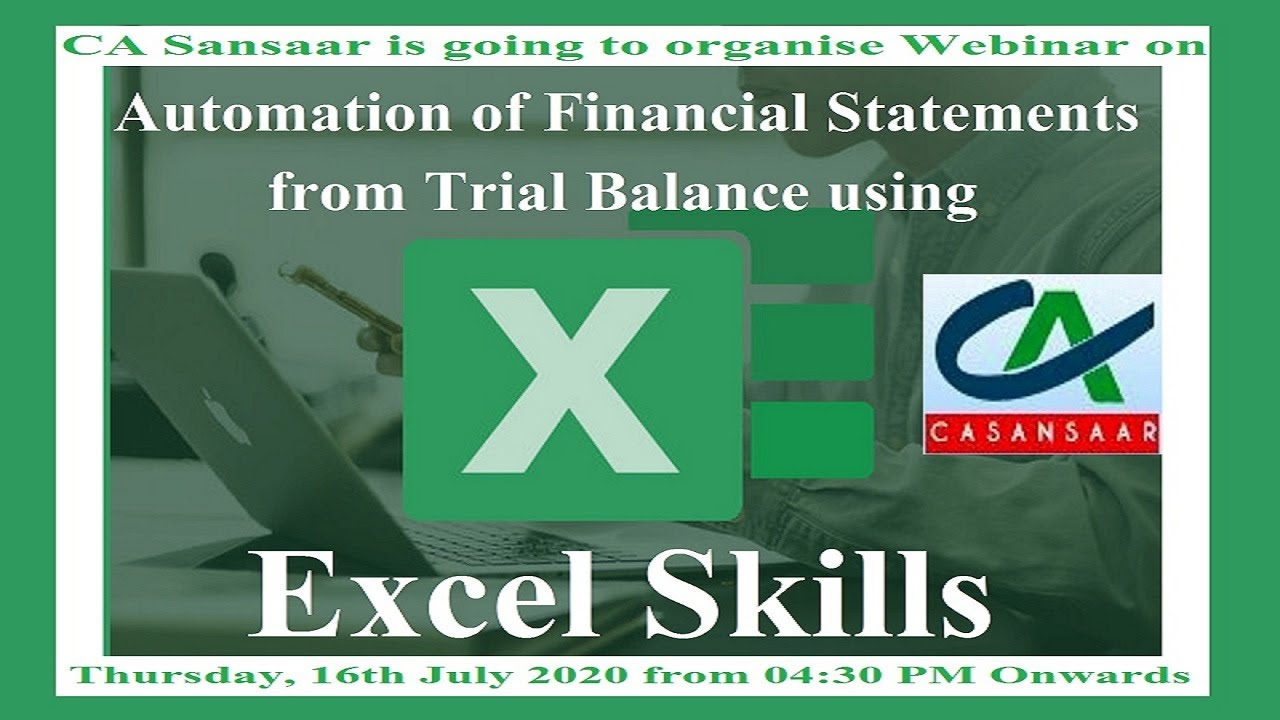 CA Sansaar is going to organise Webinar on

Automation of Financial Statements from Trial Balance using

X

CA

CASANSAAR

Excel Skills

Thursday, 16th July 2020 from 04:30 PM Onwards